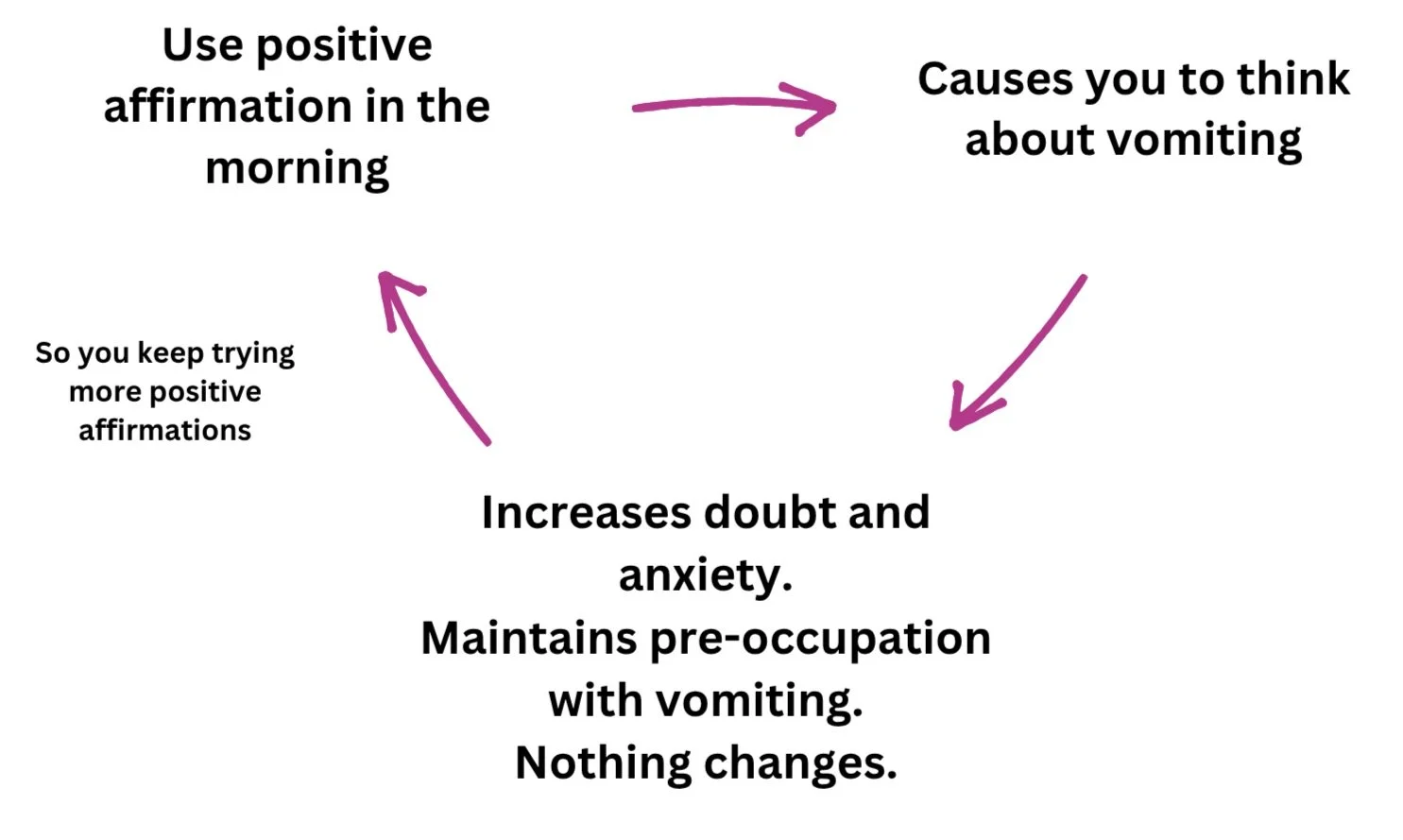 Use positive affirmation in the morning

Causes you to think about vomiting

Increases doubt and anxiety.
Maintains pre-occupation with vomiting.
Nothing changes.

So you keep trying more positive affirmations